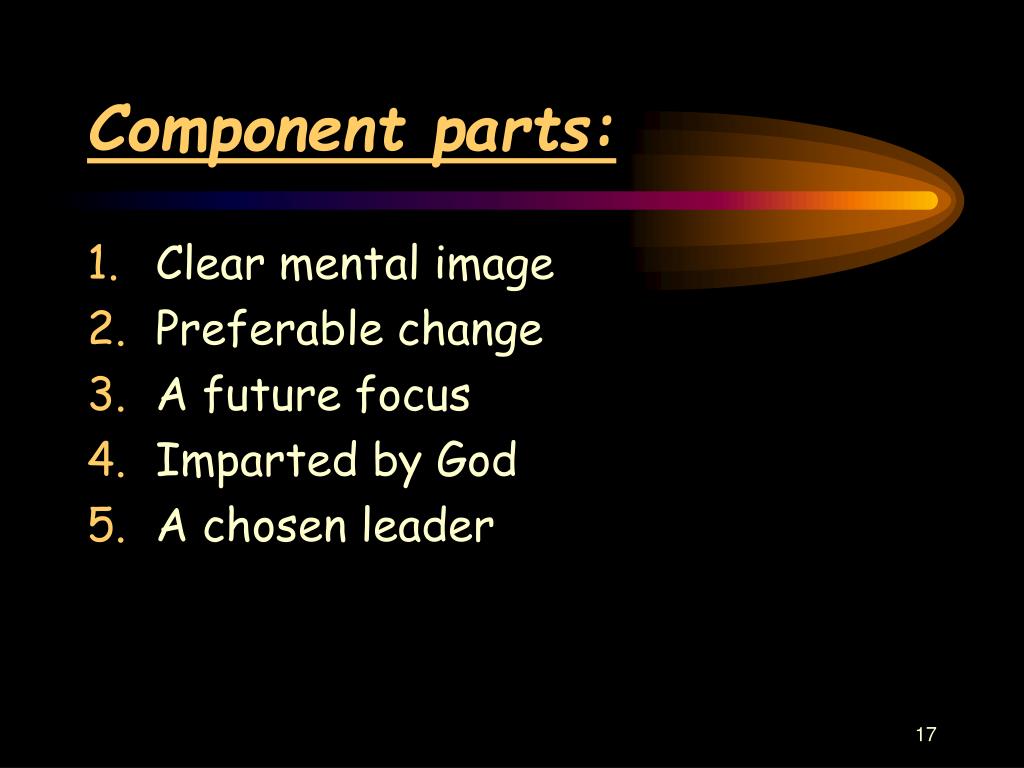 Component parts:

1. Clear mental image
2. Preferable change
3. A future focus
4. Imparted by God
5. A chosen leader

17